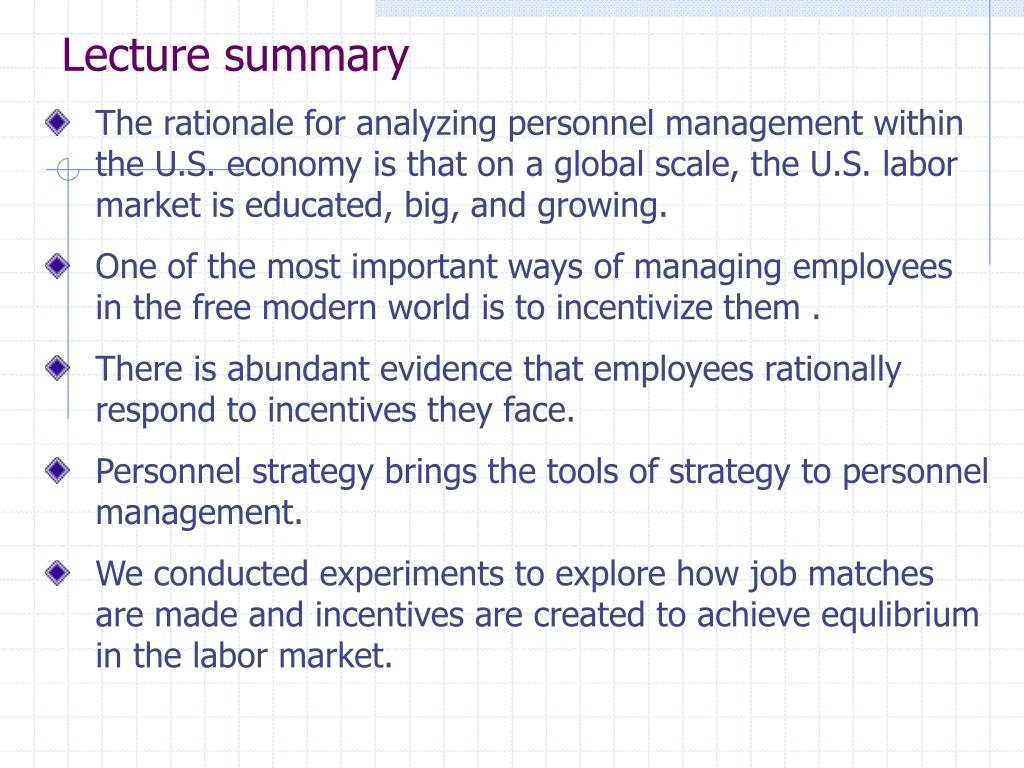 Lecture summary

The rationale for analyzing personnel management within the U.S. economy is that on a global scale, the U.S. labor market is educated, big, and growing.

One of the most important ways of managing employees in the free modern world is to incentivize them .

There is abundant evidence that employees rationally respond to incentives they face.

Personnel strategy brings the tools of strategy to personnel management.

We conducted experiments to explore how job matches are made and incentives are created to achieve equlibrium in the labor market.